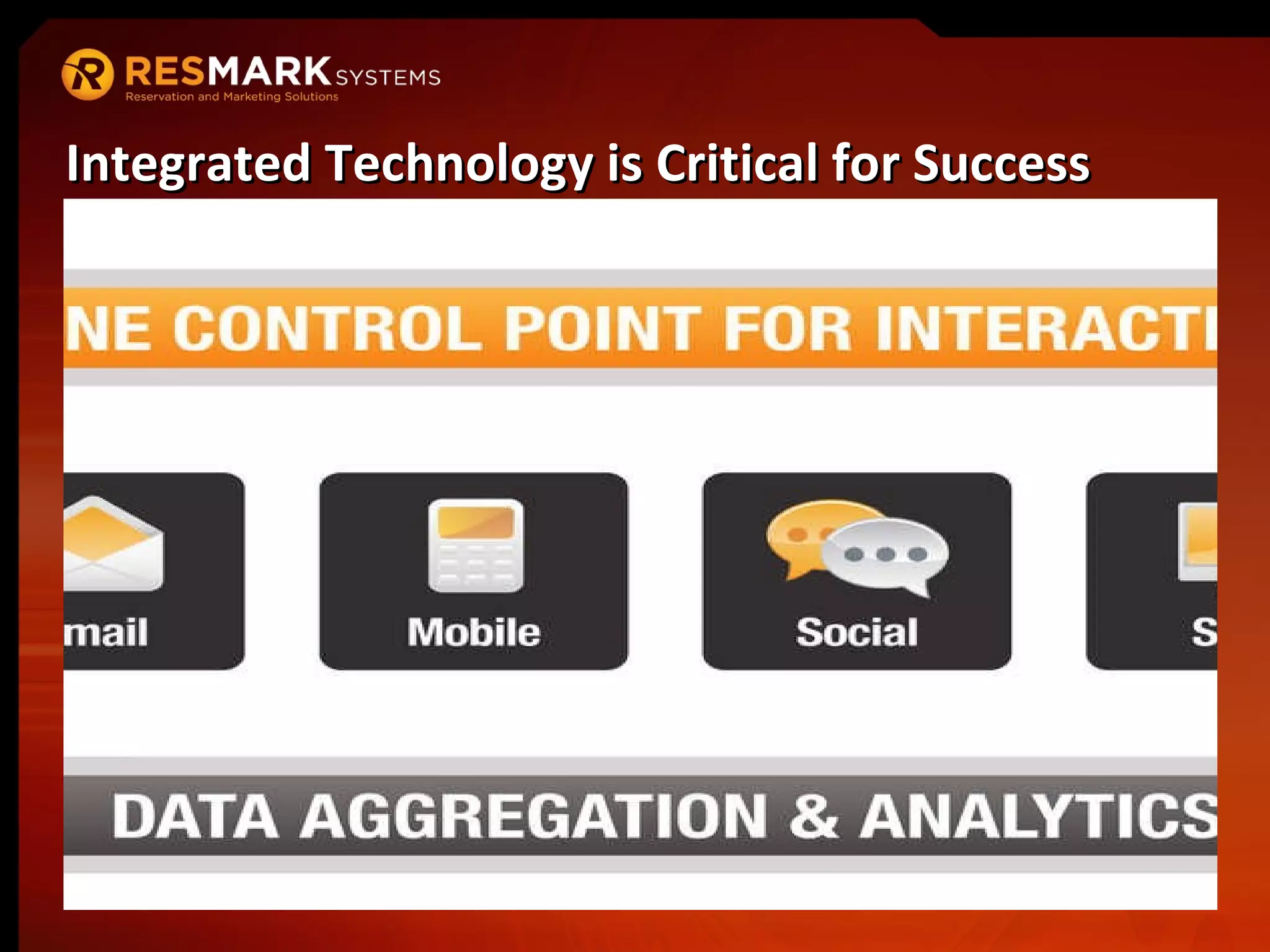 RESMARK SYSTEMS
Reservation and Marketing Solutions

Integrated Technology is Critical for Success

NE CONTROL POINT FOR INTERACTI

mail

Mobile

Social

S

DATA AGGREGATION & ANALYTICS